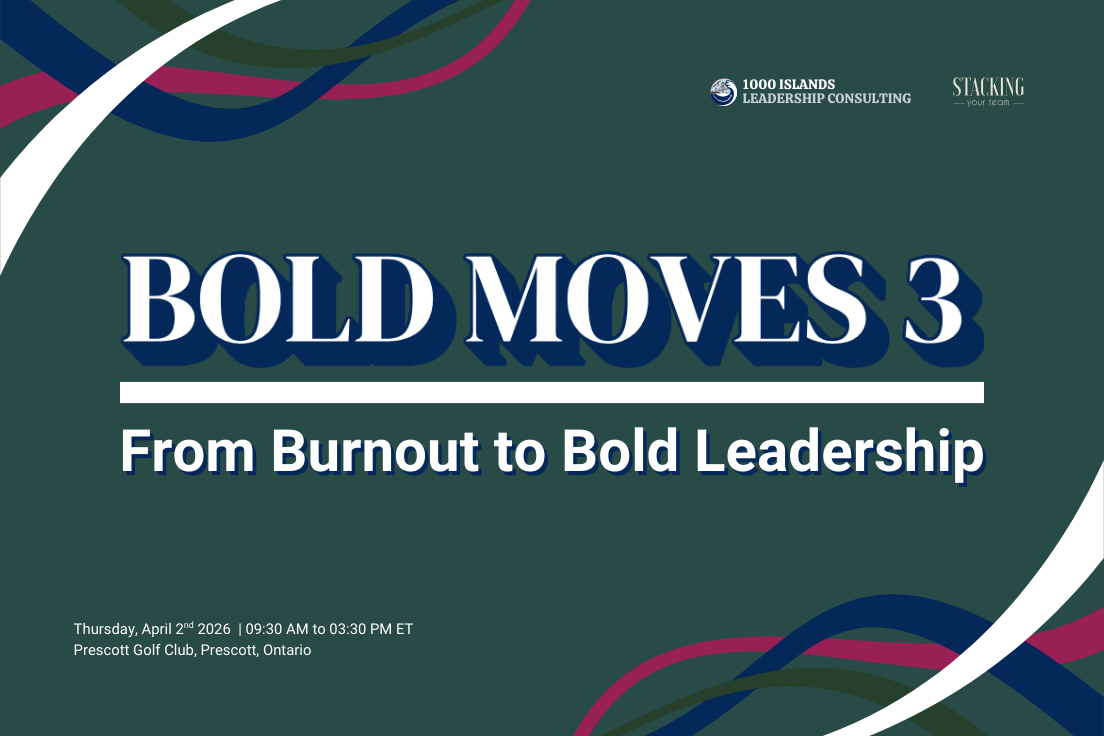 1000 ISLANDS
LEADERSHIP CONSULTING

STACKING
your team

BOLD MOVES 3

From Burnout to Bold Leadership

Thursday, April 2$^{nd}$ 2026 | 09:30 AM to 03:30 PM ET
Prescott Golf Club, Prescott, Ontario